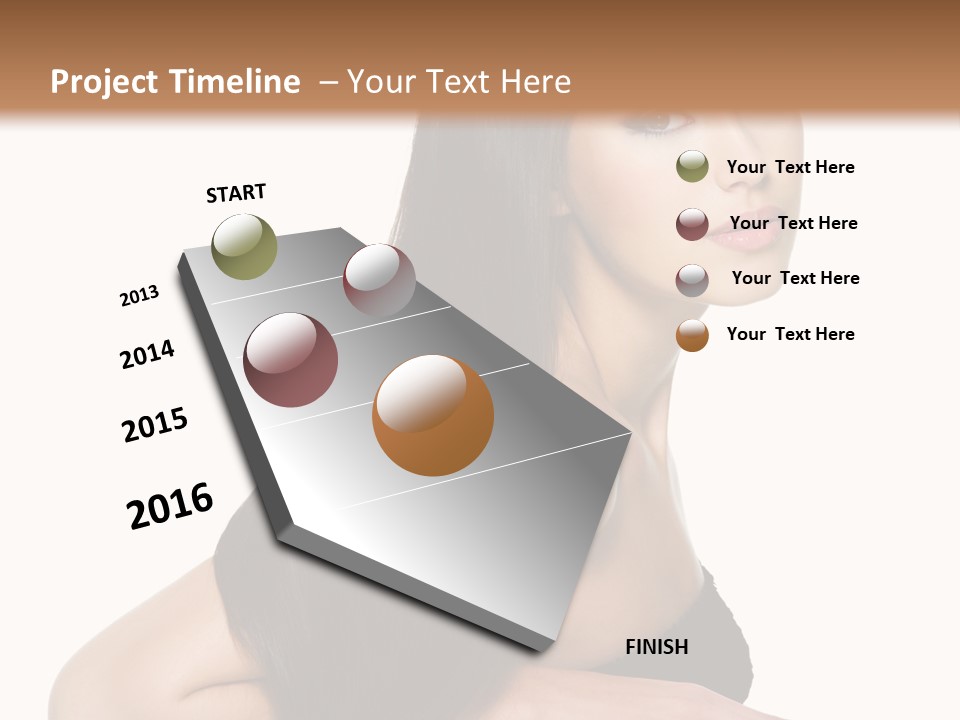 Project Timeline – Your Text Here

START

2013

2014

2015

2016

FINISH

Your Text Here

Your Text Here

Your Text Here

Your Text Here